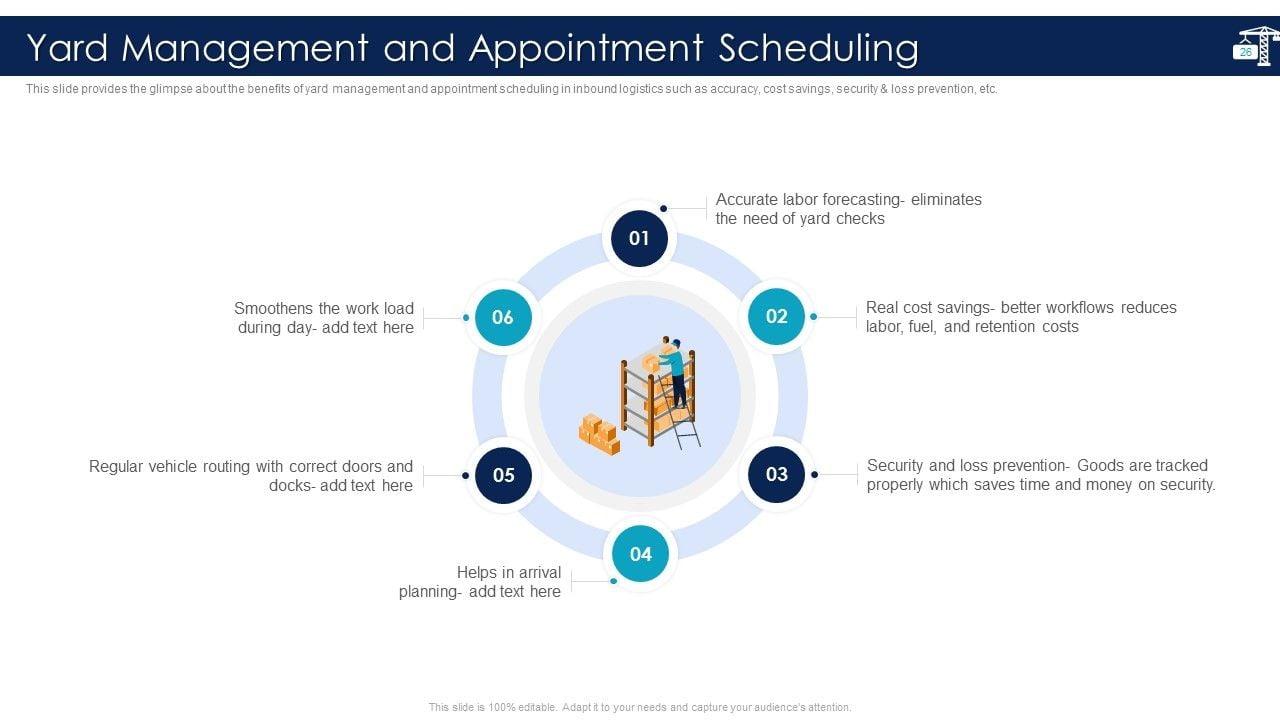 Yard Management and Appointment Scheduling

26

This slide provides the glimpse about the benefits of yard management and appointment scheduling in inbound logistics such as accuracy, cost savings, security & loss prevention, etc.

01

Accurate labor forecasting- eliminates the need of yard checks

02

Real cost savings- better workflows reduces labor, fuel, and retention costs

03

Security and loss prevention- Goods are tracked properly which saves time and money on security.

04

Helps in arrival planning- add text here

05

Regular vehicle routing with correct doors and docks- add text here

06

Smoothens the work load during day- add text here

This slide is 100% editable. Adapt it to your needs and capture your audience's attention.